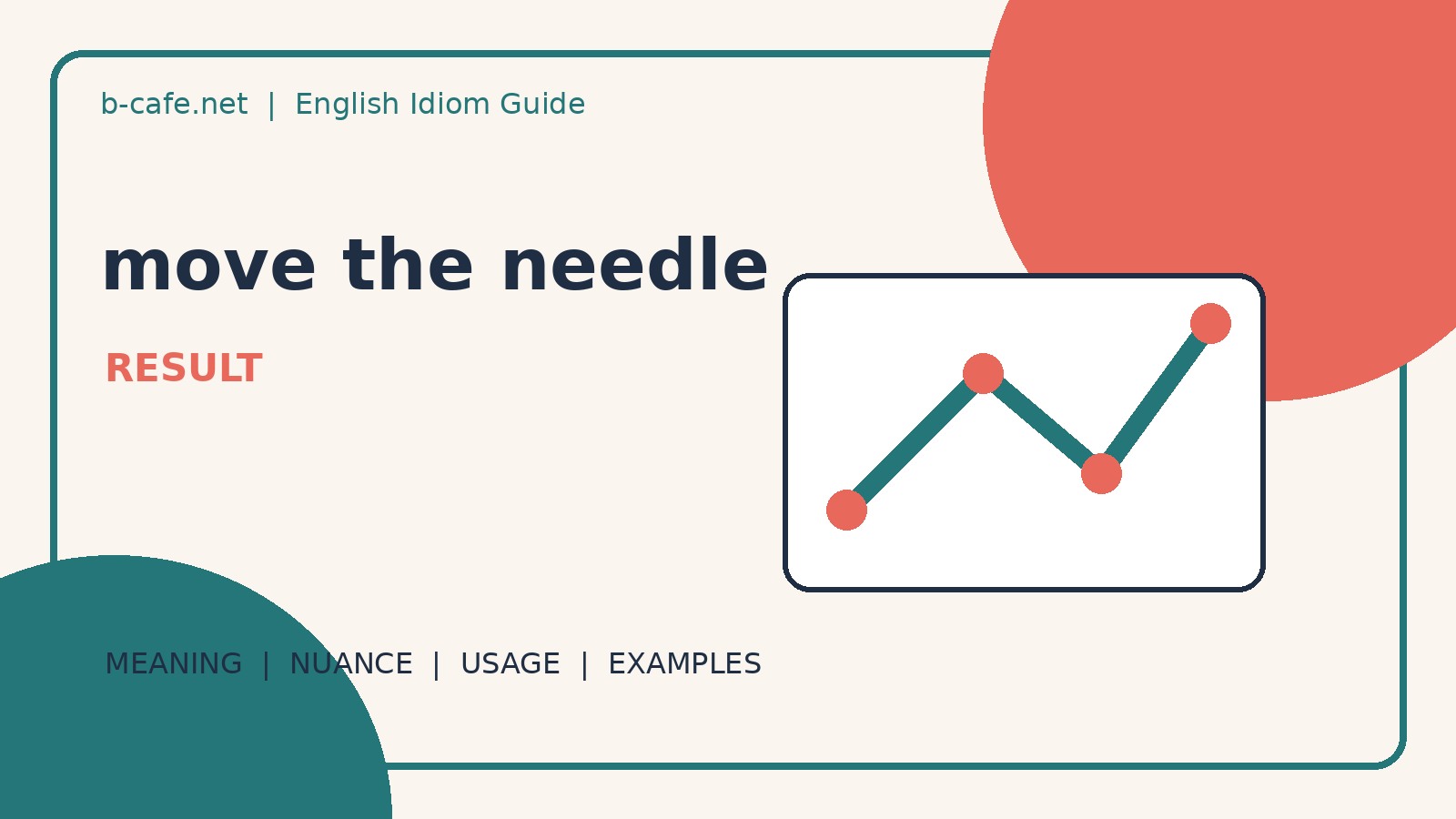 b-cafe.net | English Idiom Guide

move the needle

RESULT

MEANING | NUANCE | USAGE | EXAMPLES